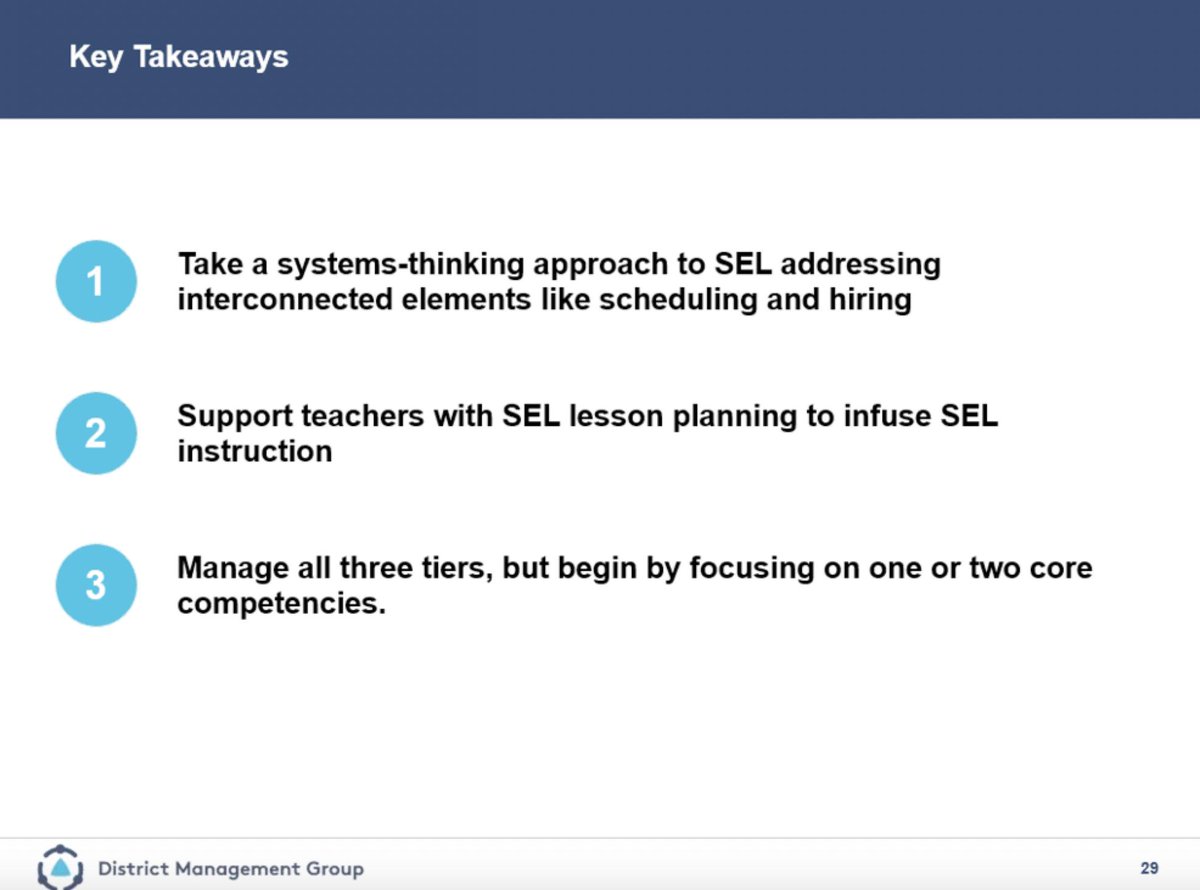 Key Takeaways

1

Take a systems-thinking approach to SEL addressing interconnected elements like scheduling and hiring

2

Support teachers with SEL lesson planning to infuse SEL instruction

3

Manage all three tiers, but begin by focusing on one or two core competencies.

District Management Group

29